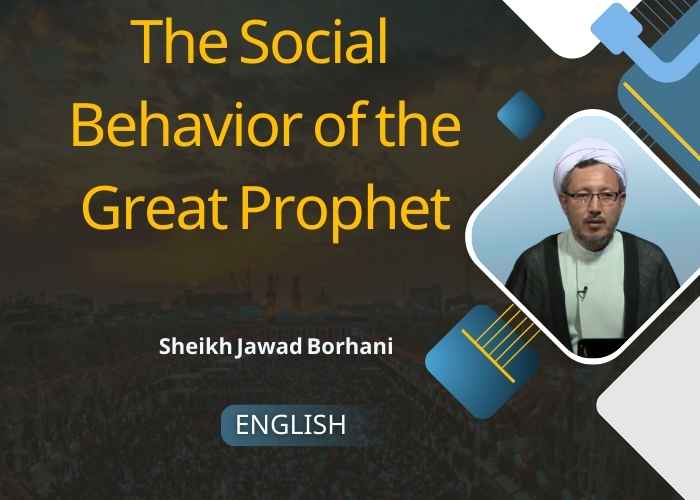 The Social Behavior of the Great Prophet

Sheikh Jawad Borhani

ENGLISH